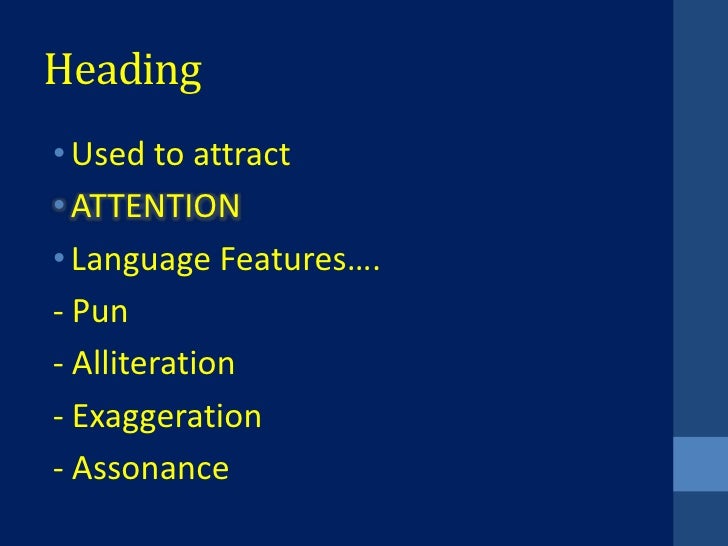 Heading

• Used to attract
• ATTENTION
• Language Features….
- Pun
- Alliteration
- Exaggeration
- Assonance